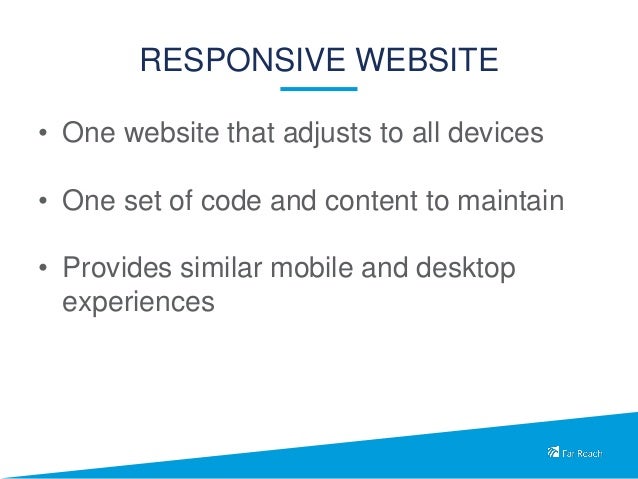 RESPONSIVE WEBSITE

• One website that adjusts to all devices

• One set of code and content to maintain

• Provides similar mobile and desktop experiences

Far Reach